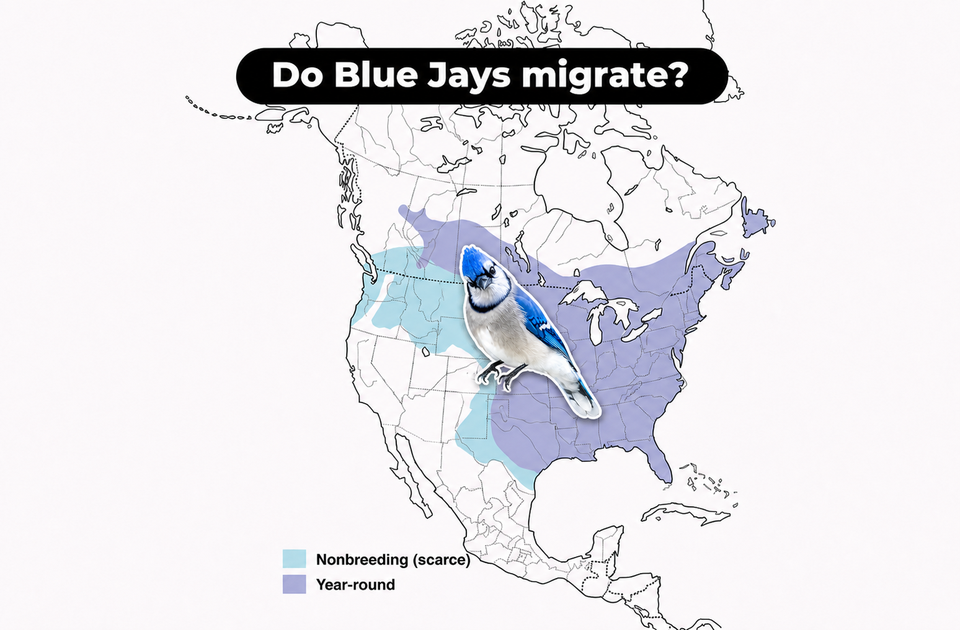 Do Blue Jays migrate?

Nonbreeding (scarce)
Year-round